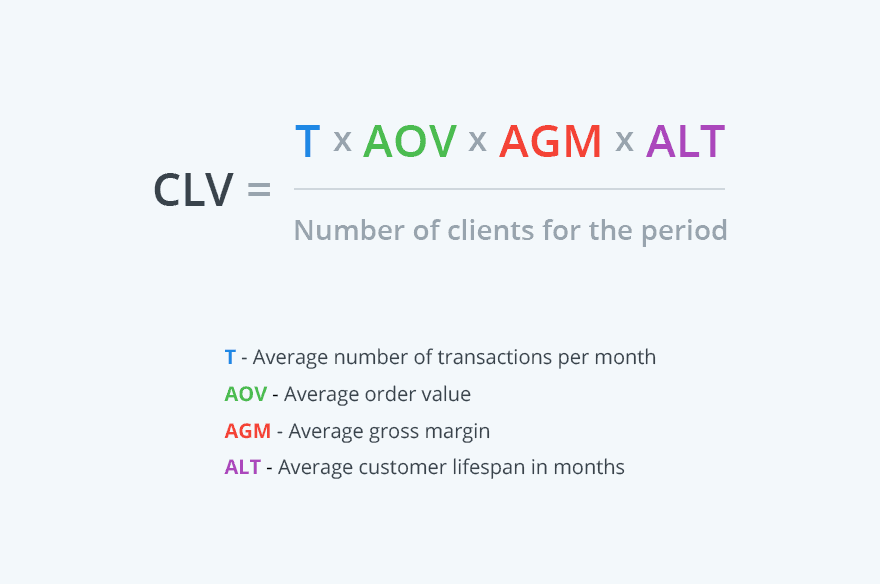 $CLV = \frac{T \times AOV \times AGM \times ALT}{\text{Number of clients for the period}}$

T - Average number of transactions per month
AOV - Average order value
AGM - Average gross margin
ALT - Average customer lifespan in months